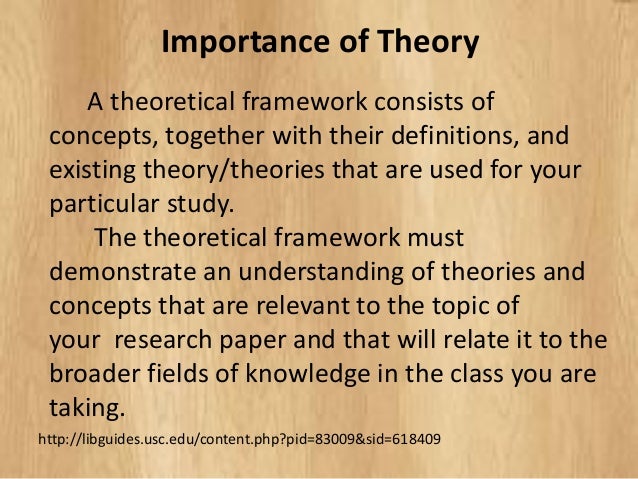 Importance of Theory

A theoretical framework consists of concepts, together with their definitions, and existing theory/theories that are used for your particular study.

The theoretical framework must demonstrate an understanding of theories and concepts that are relevant to the topic of your research paper and that will relate it to the broader fields of knowledge in the class you are taking.

http://libguides.usc.edu/content.php?pid=83009&sid=618409